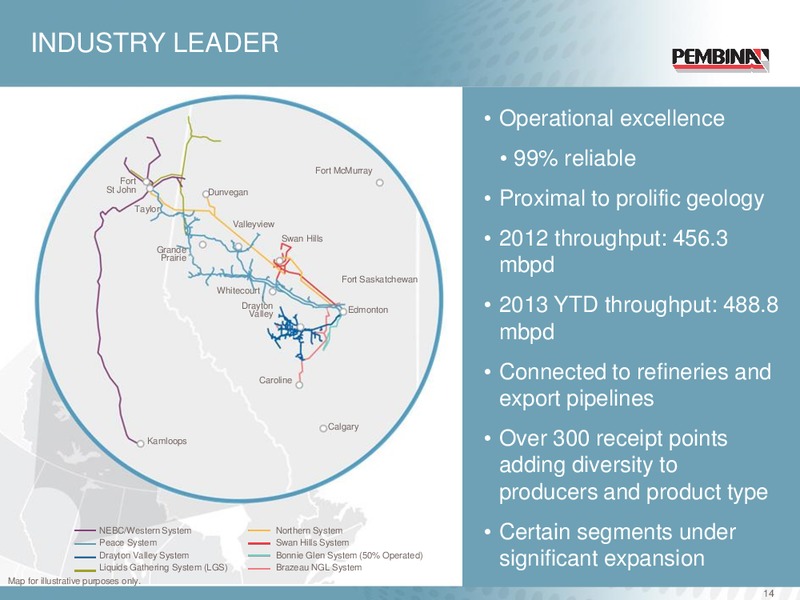 INDUSTRY LEADER

PEMBINA

Fort St John
Taylor
Dunvegan
Fort McMurray
Valleyview
Swan Hills
Grande Prairie
Fort Saskatchewan
Whitecourt
Drayton Valley
Edmonton
Caroline
Calgary
Kamloops

NEBC/Western System
Peace System
Drayton Valley System
Liquids Gathering System (LGS)
Northern System
Swan Hills System
Bonnie Glen System (50% Operated)
Brazeau NGL System

Map for illustrative purposes only.

• Operational excellence
• 99% reliable
• Proximal to prolific geology
• 2012 throughput: 456.3 mbpd
• 2013 YTD throughput: 488.8 mbpd
• Connected to refineries and export pipelines
• Over 300 receipt points adding diversity to producers and product type
• Certain segments under significant expansion

14